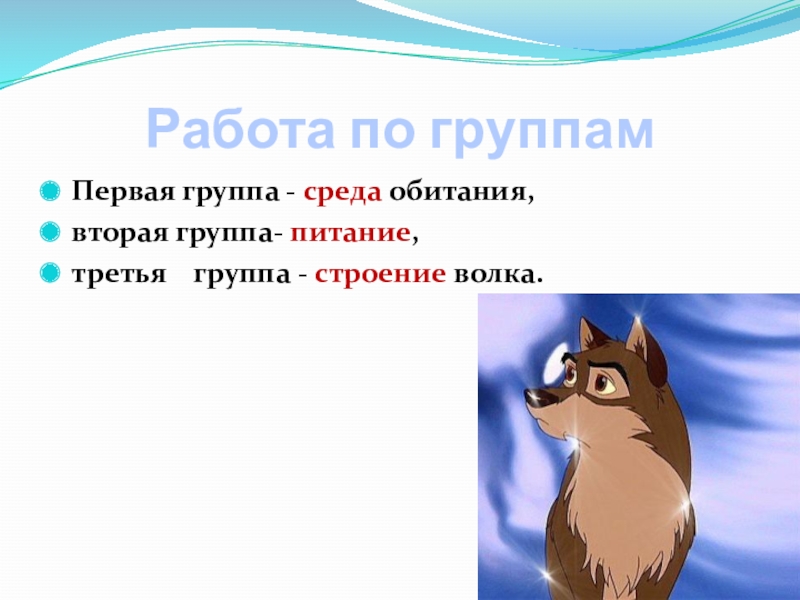 Работа по группам

Первая группа - среда обитания,

вторая группа- питание,

третья группа - строение волка.